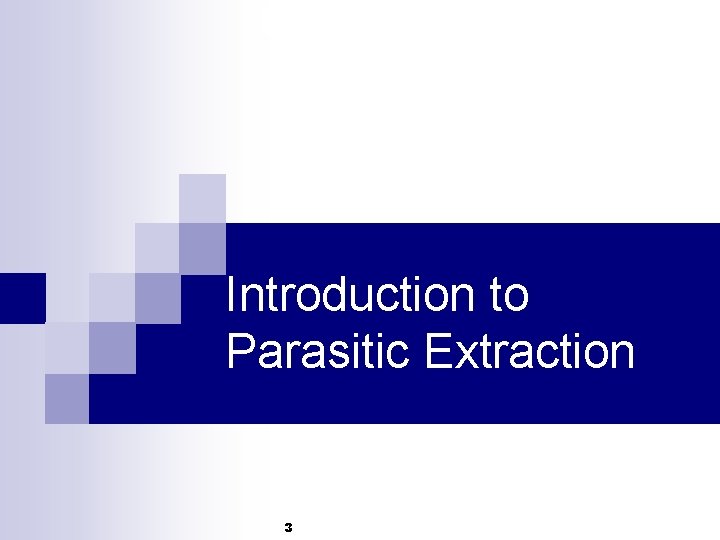 Introduction to Parasitic Extraction

3